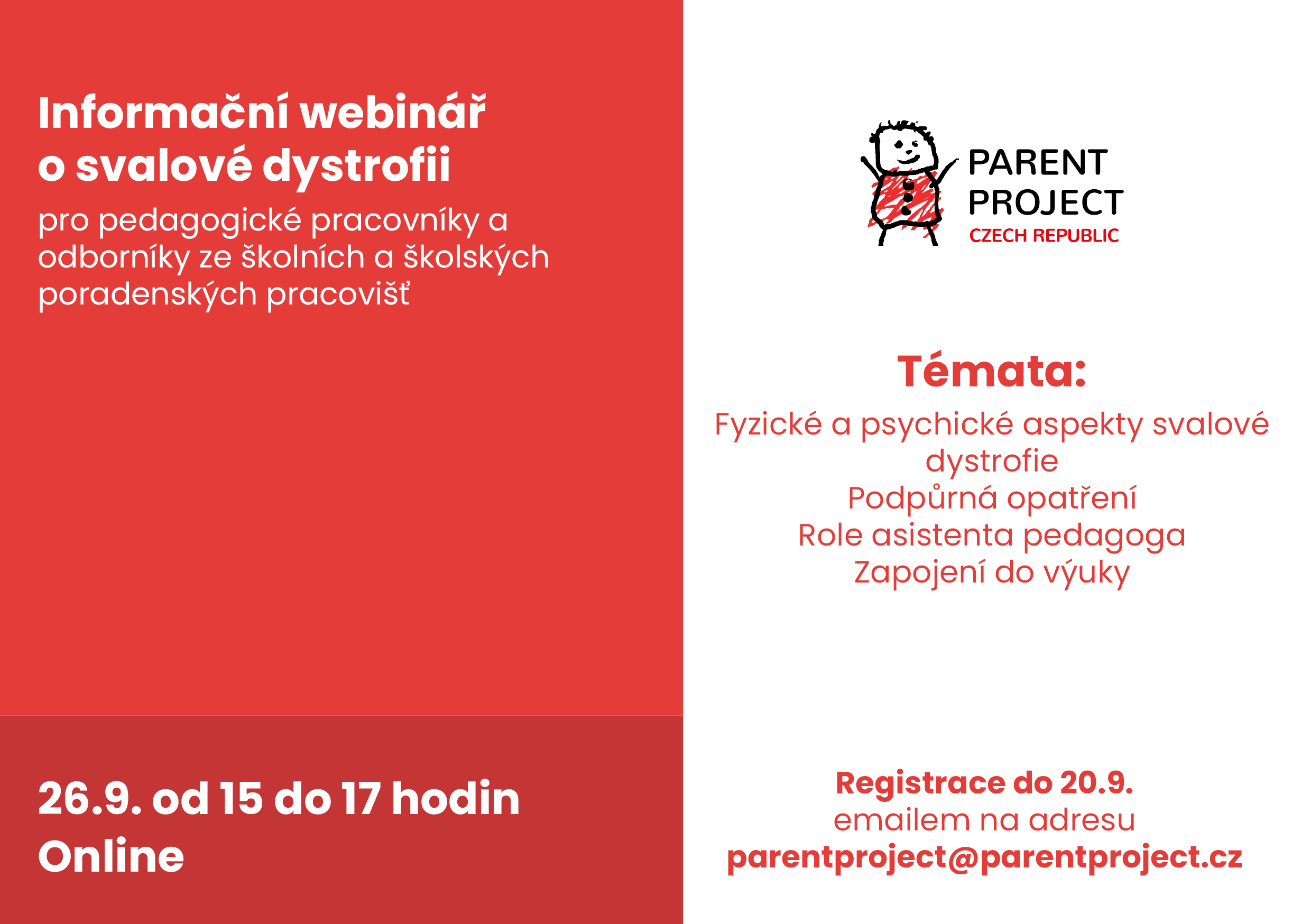 Informační webinář o svalové dystrofii

pro pedagogické pracovníky a odborníky ze školních a školských poradenských pracovišť

26.9. od 15 do 17 hodin
Online

PARENT PROJECT
CZECH REPUBLIC

Témata:

Fyzické a psychické aspekty svalové dystrofie
Podpůrná opatření
Role asistenta pedagoga
Zapojení do výuky

Registrace do 20.9.
emailem na adresu
parentproject@parentproject.cz